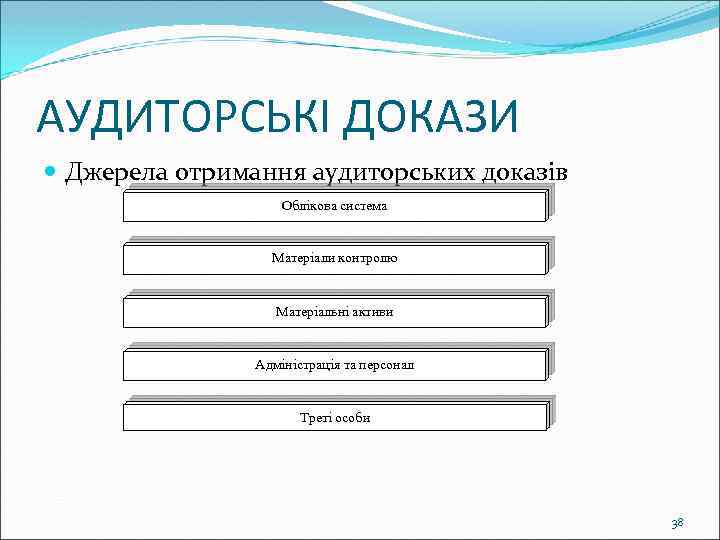 АУДИТОРСЬКІ ДОКАЗИ

Джерела отримання аудиторських доказів

Облікова система

Матеріали контролю

Матеріальні активи

Адміністрація та персонал

Треті особи

38